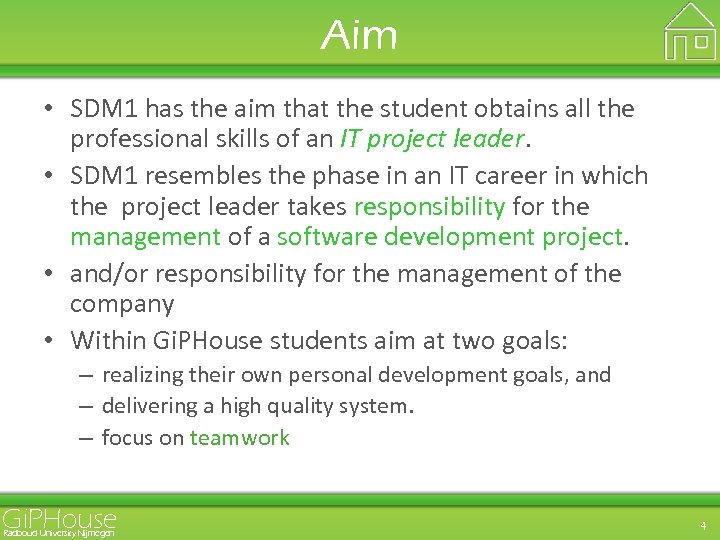 Aim

• SDM1 has the aim that the student obtains all the professional skills of an IT project leader.
• SDM1 resembles the phase in an IT career in which the project leader takes responsibility for the management of a software development project.
• and/or responsibility for the management of the company
• Within GiPHouse students aim at two goals:
– realizing their own personal development goals, and
– delivering a high quality system.
– focus on teamwork

GiPHouse
Radboud University Nijmegen

4